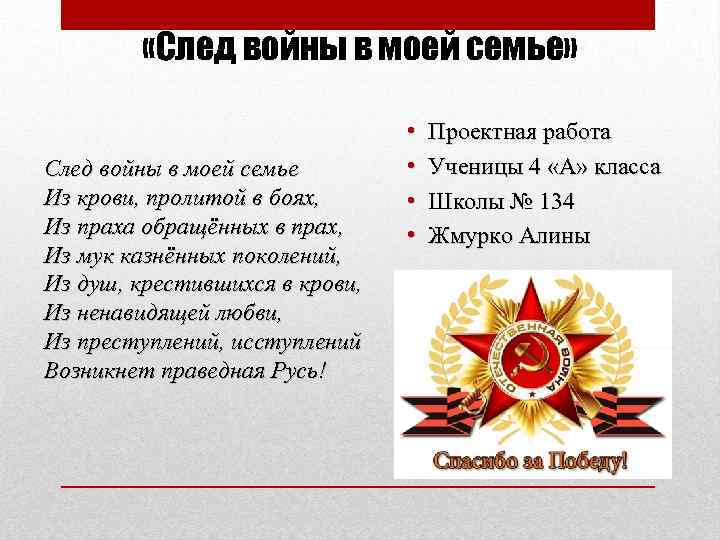 «След войны в моей семье»

След войны в моей семье
Из крови, пролитой в боях,
Из праха обращённых в прах,
Из мук казнённых поколений,
Из душ, крестившихся в крови,
Из ненавидящей любви,
Из преступлений, исступлений
Возникнет праведная Русь!

• Проектная работа
• Ученицы 4 «А» класса
• Школы № 134
• Жмурко Алины

ОТЕЧЕСТВЕННАЯ ВОЙНА

Спасибо за Победу!